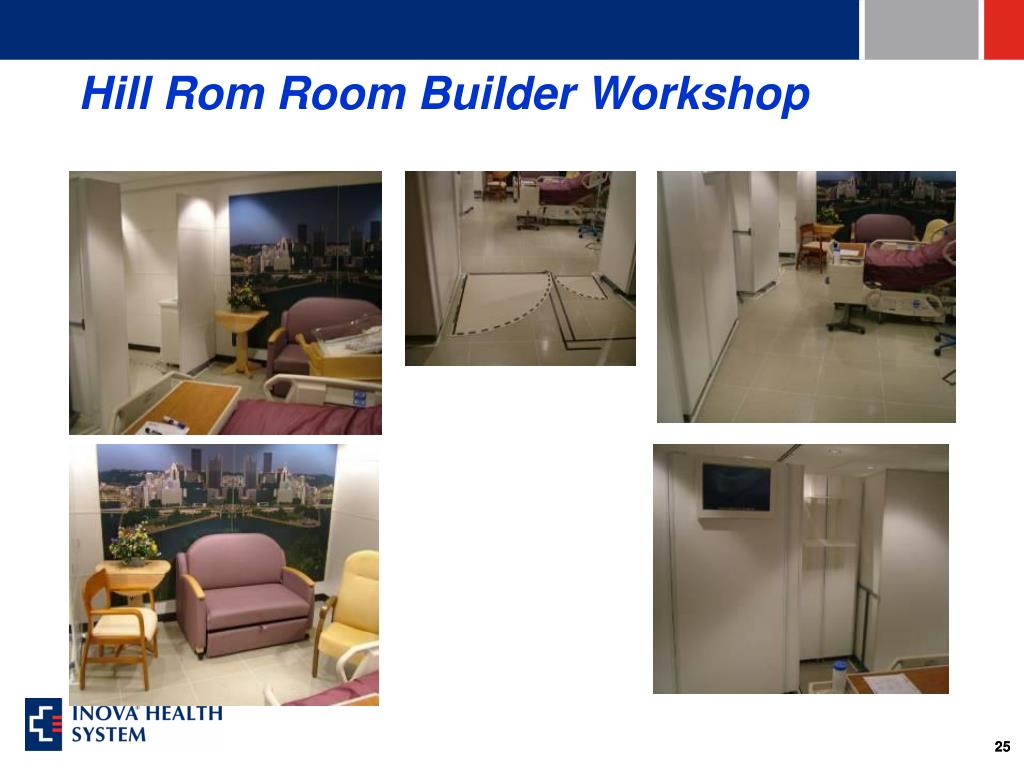 Hill Rom Room Builder Workshop

INOVA HEALTH SYSTEM

25